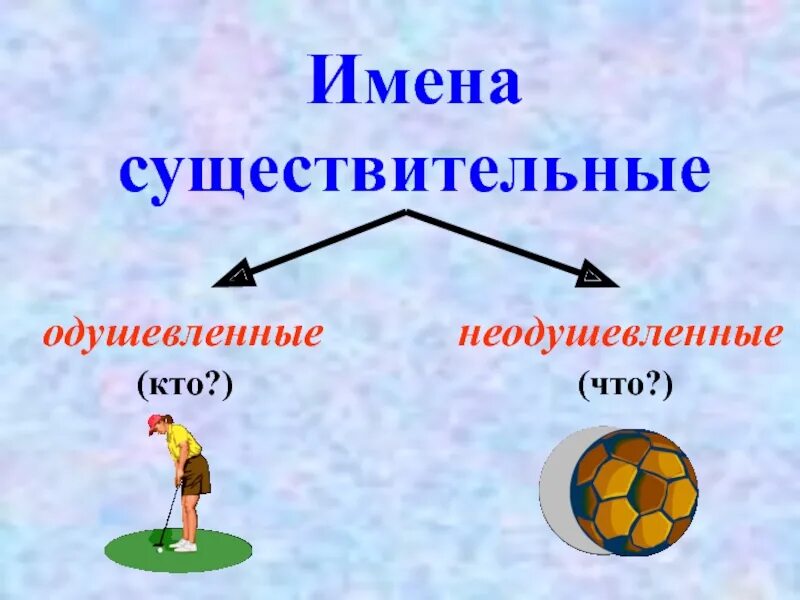 Имена существительные

одушевленные
(кто?)

неодушевленные
(что?)